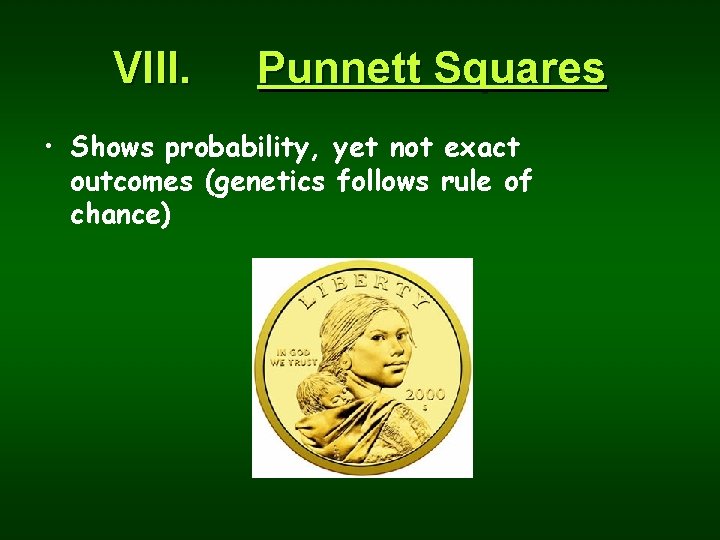 VIII. Punnett Squares

• Shows probability, yet not exact outcomes (genetics follows rule of chance)

LIBERTY

IN GOD WE TRUST

2000
S